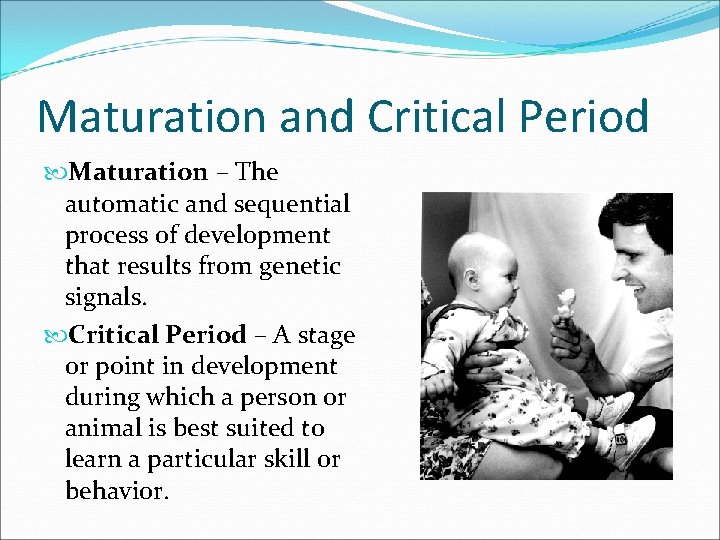 Maturation and Critical Period

Maturation – The automatic and sequential process of development that results from genetic signals.

Critical Period – A stage or point in development during which a person or animal is best suited to learn a particular skill or behavior.